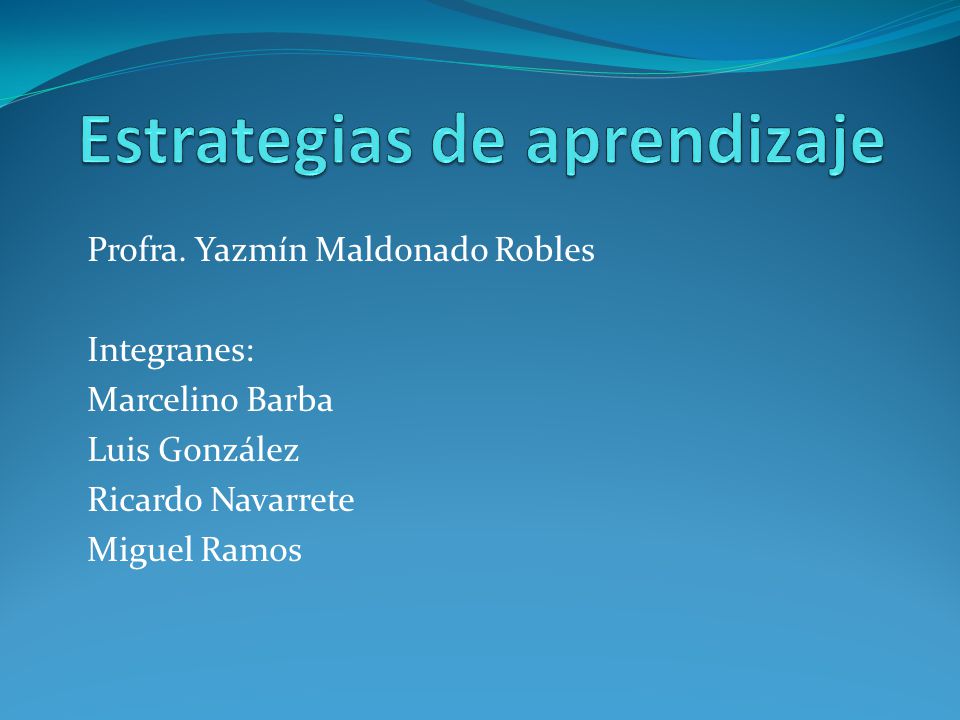 Estrategias de aprendizaje

Profra. Yazmín Maldonado Robles

Integranes:
Marcelino Barba
Luis González
Ricardo Navarrete
Miguel Ramos